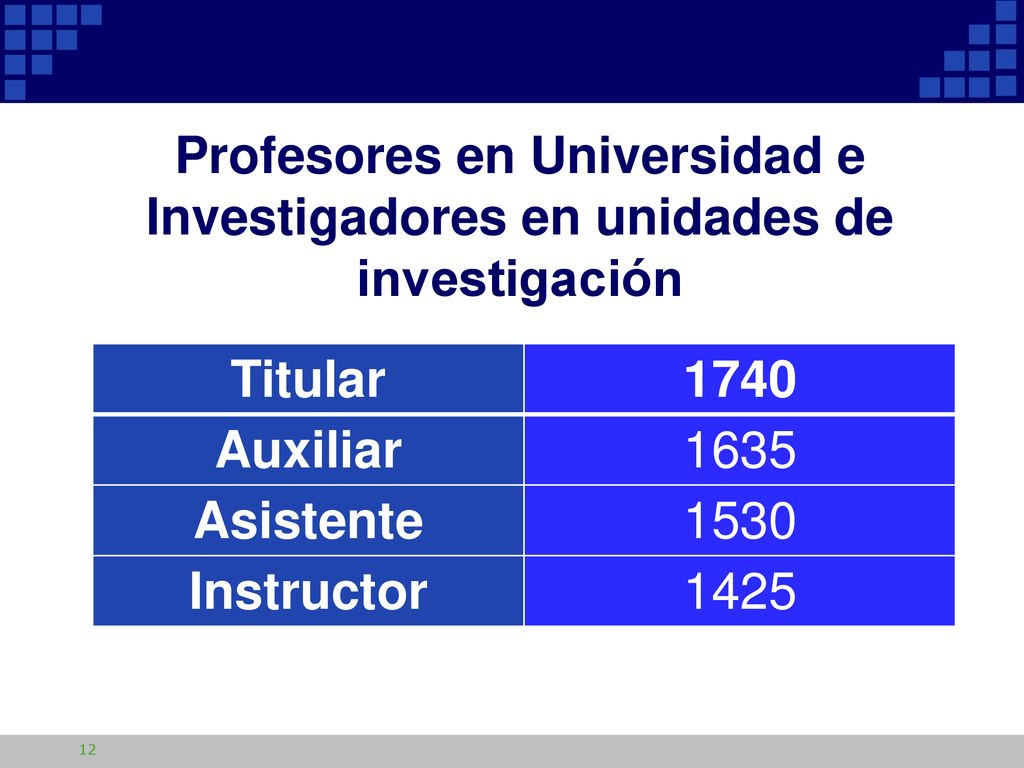 Profesores en Universidad e Investigadores en unidades de investigación

| Titular | 1740 |
|---|---|
| Auxiliar | 1635 |
| Asistente | 1530 |
| Instructor | 1425 |

12